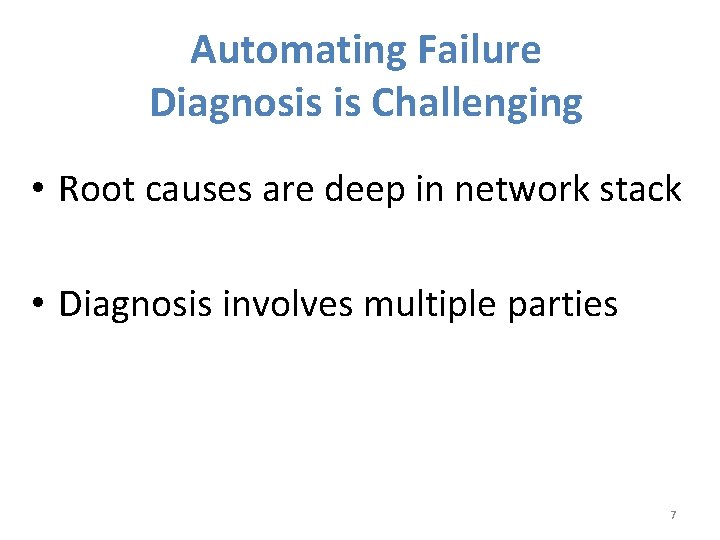 Automating Failure Diagnosis is Challenging

• Root causes are deep in network stack

• Diagnosis involves multiple parties

7